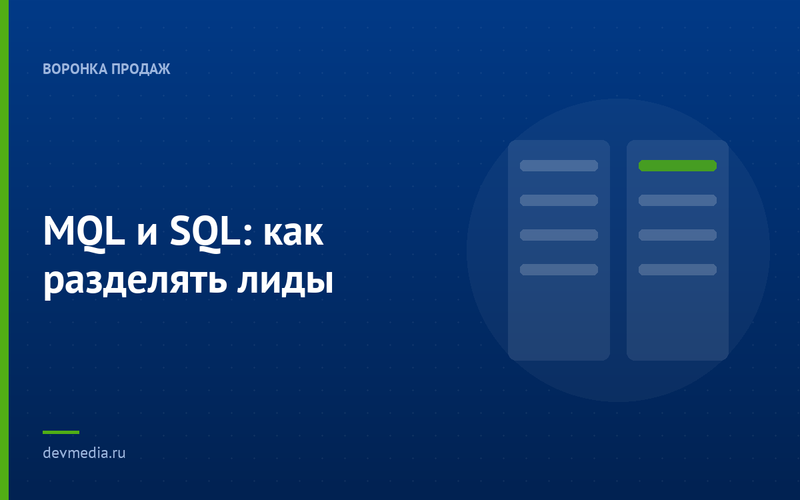 ВОРОНКА ПРОДАЖ

MQL и SQL: как разделять лиды

devmedia.ru